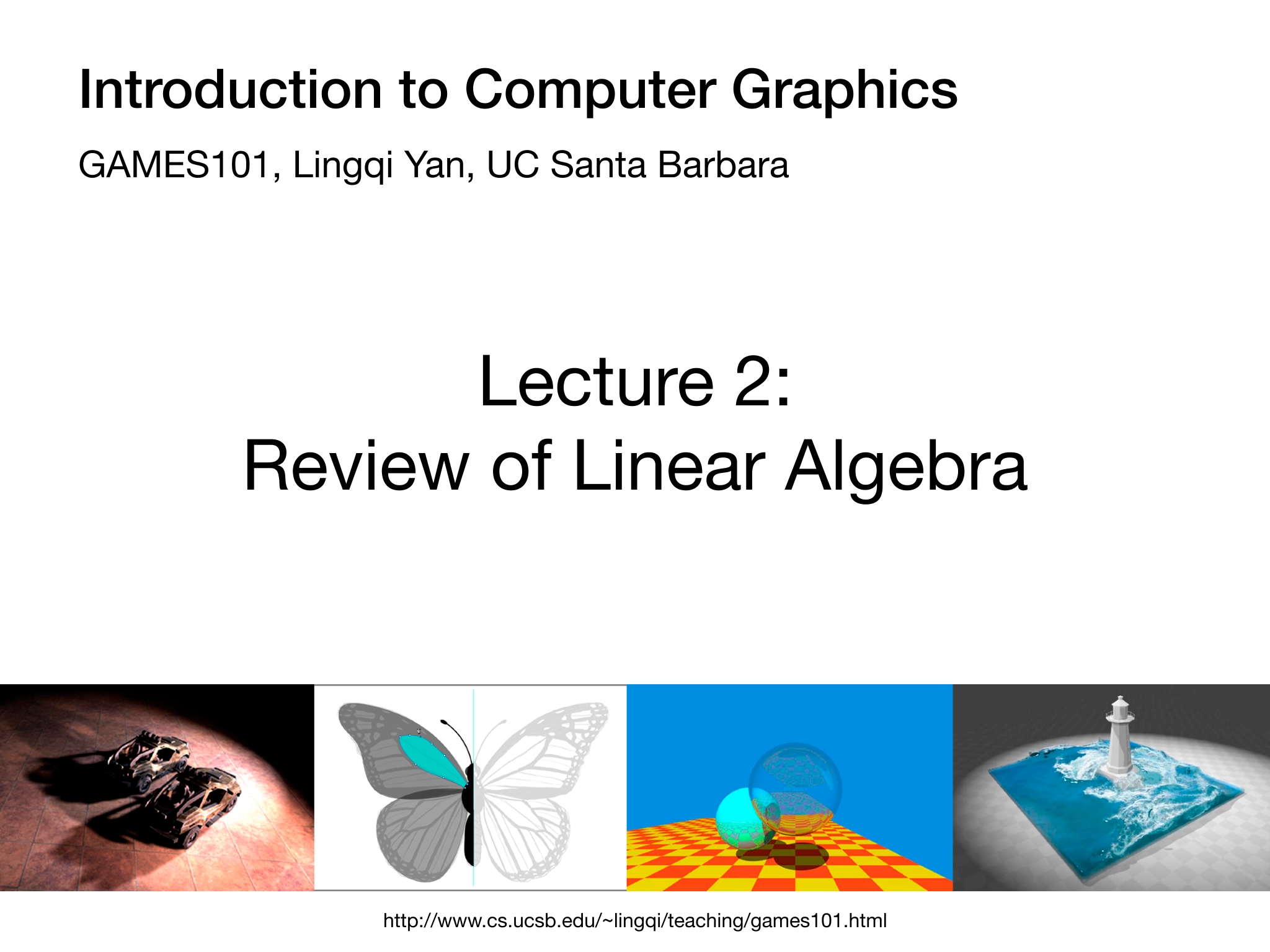 Introduction to Computer Graphics

GAMES101, Lingqi Yan, UC Santa Barbara

Lecture 2:
Review of Linear Algebra

http://www.cs.ucsb.edu/~lingqi/teaching/games101.html